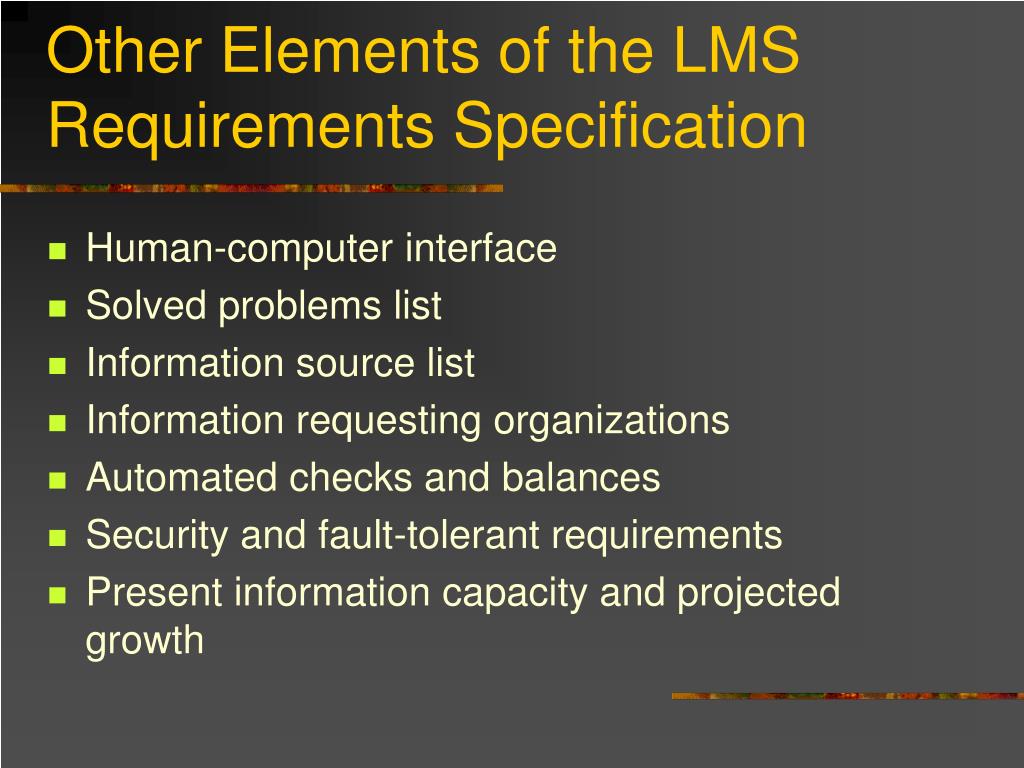 Other Elements of the LMS Requirements Specification

- Human-computer interface
- Solved problems list
- Information source list
- Information requesting organizations
- Automated checks and balances
- Security and fault-tolerant requirements
- Present information capacity and projected growth